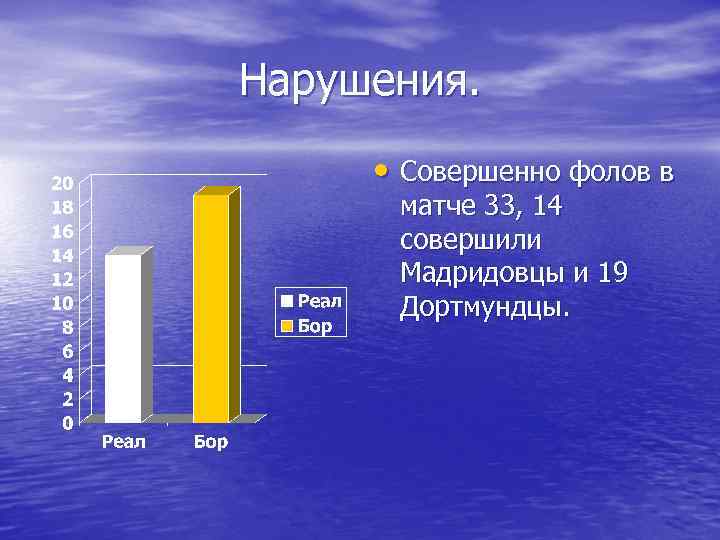 Нарушения.

20
18
16
14
12
10
8
6
4
2
0

Реал
Бор

Реал
Бор

• Совершенно фолов в матче 33, 14 совершили Мадридовцы и 19 Дортмундцы.